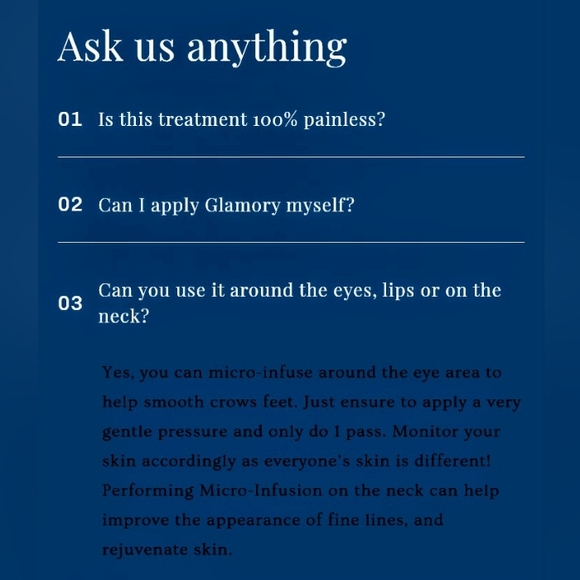 Ask us anything

01 Is this treatment 100% painless?

02 Can I apply Glamory myself?

03 Can you use it around the eyes, lips or on the neck?

Yes, you can micro-infuse around the eye area to help smooth crows feet. Just ensure to apply a very gentle pressure and only do 1 pass. Monitor your skin accordingly as everyone's skin is different! Performing Micro-Infusion on the neck can help improve the appearance of fine lines, and rejuvenate skin.